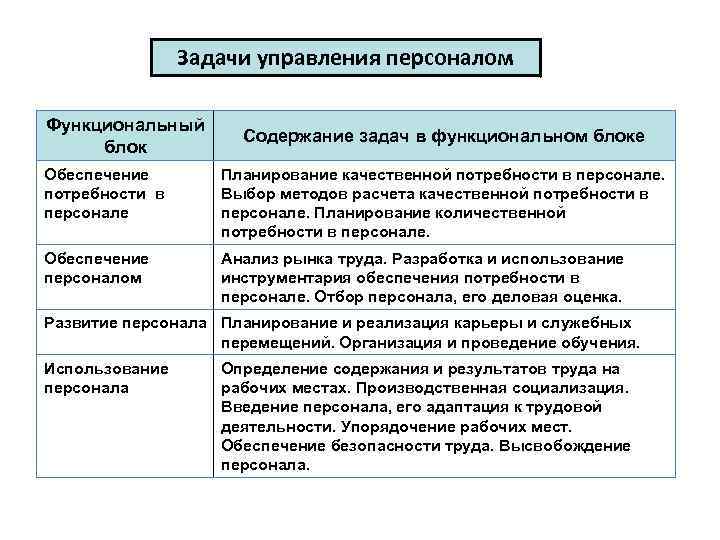 Задачи управления персоналом

| Функциональный блок | Содержание задач в функциональном блоке |
|---|---|
| Обеспечение потребности в персонале | Планирование качественной потребности в персонале. Выбор методов расчета качественной потребности в персонале. Планирование количественной потребности в персонале. |
| Обеспечение персоналом | Анализ рынка труда. Разработка и использование инструментария обеспечения потребности в персонале. Отбор персонала, его деловая оценка. |
| Развитие персонала | Планирование и реализация карьеры и служебных перемещений. Организация и проведение обучения. |
| Использование персонала | Определение содержания и результатов труда на рабочих местах. Производственная социализация. Введение персонала, его адаптация к трудовой деятельности. Упорядочение рабочих мест. Обеспечение безопасности труда. Высвобождение персонала. |